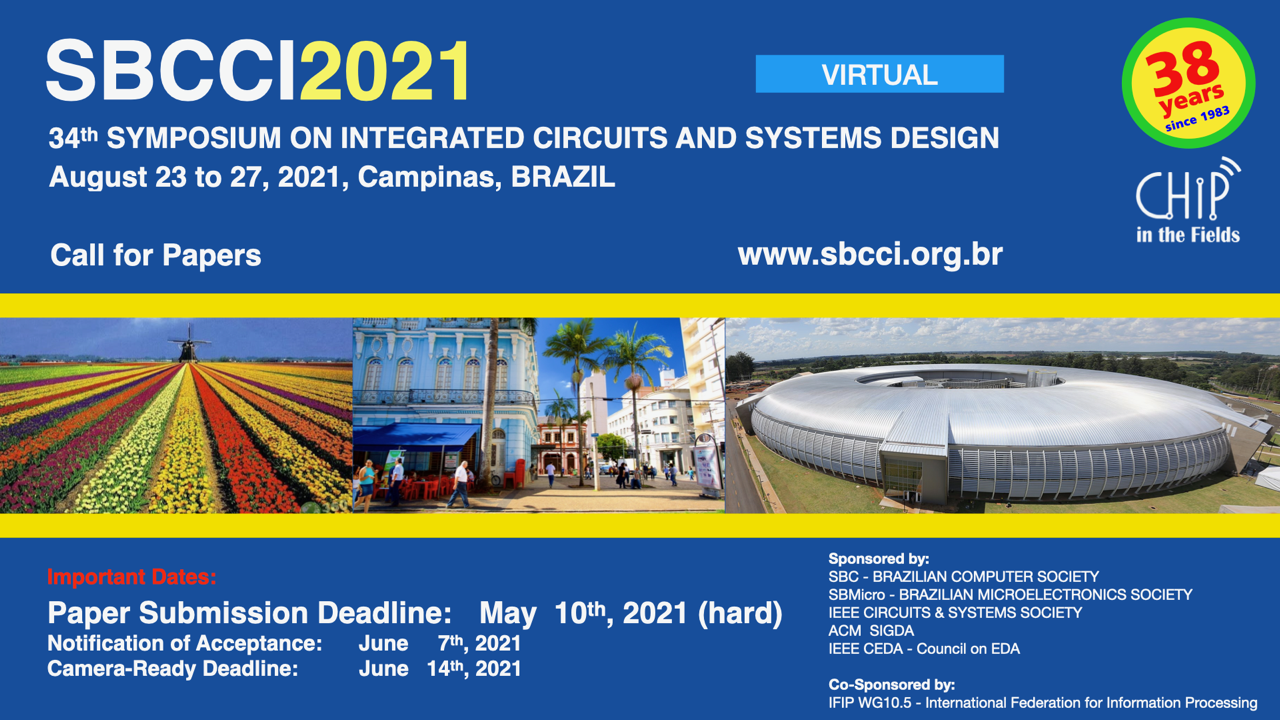 SBCCI2021

VIRTUAL

38 years since 1983

34th SYMPOSIUM ON INTEGRATED CIRCUITS AND SYSTEMS DESIGN
August 23 to 27, 2021, Campinas, BRAZIL

CHIP in the Fields

Call for Papers

www.sbcci.org.br

Important Dates:
Paper Submission Deadline: May 10th, 2021 (hard)
Notification of Acceptance: June 7th, 2021
Camera-Ready Deadline: June 14th, 2021

Sponsored by:
SBC - BRAZILIAN COMPUTER SOCIETY
SBMicro - BRAZILIAN MICROELECTRONICS SOCIETY
IEEE CIRCUITS & SYSTEMS SOCIETY
ACM SIGDA
IEEE CEDA - Council on EDA

Co-Sponsored by:
IFIP WG10.5 - International Federation for Information Processing